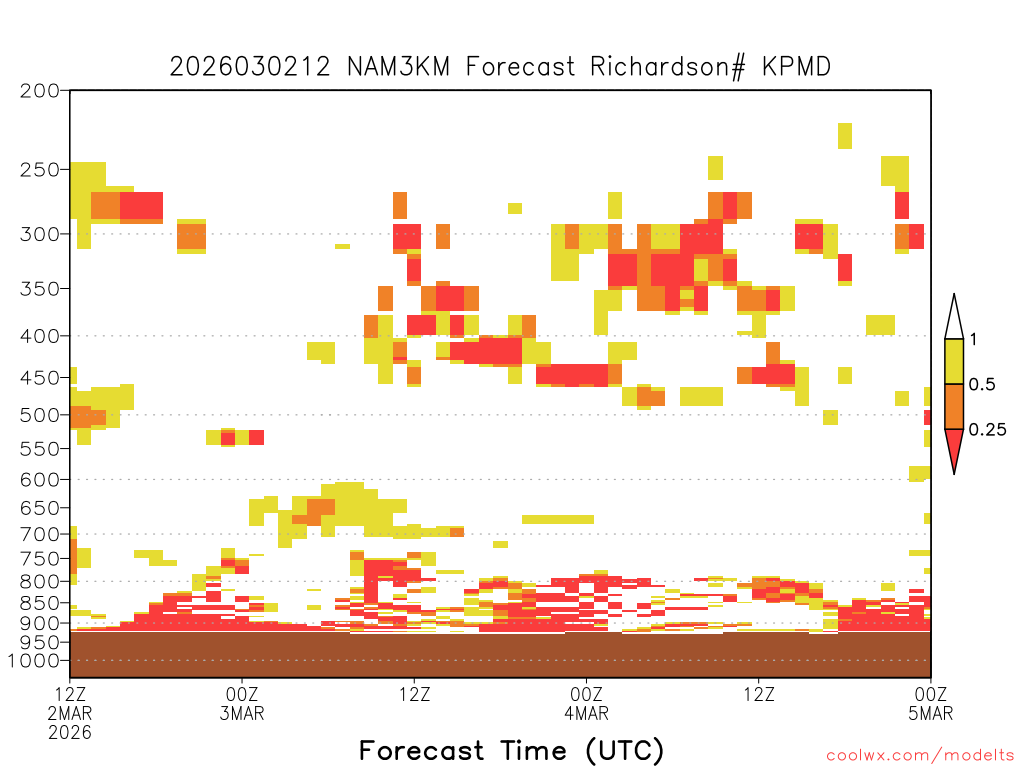 2026030212 NAM3KM Forecast Richardson# KPMD

200
250
300
350
400
450
500
550
600
650
700
750
800
850
900
950
1000

1
0.5
0.25

12Z
2MAR
2026
00Z
3MAR
12Z
00Z
4MAR
12Z
00Z
5MAR

Forecast Time (UTC)

coolwx.com/modelts